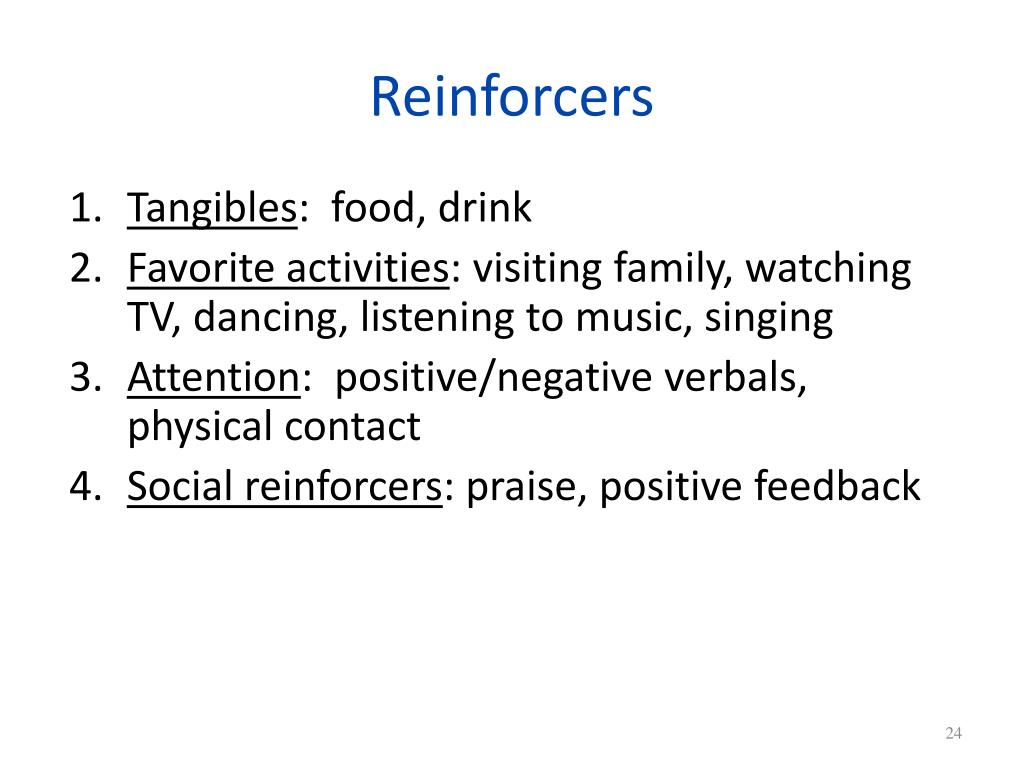 Reinforcers

1. Tangibles: food, drink
2. Favorite activities: visiting family, watching TV, dancing, listening to music, singing
3. Attention: positive/negative verbals, physical contact
4. Social reinforcers: praise, positive feedback

24